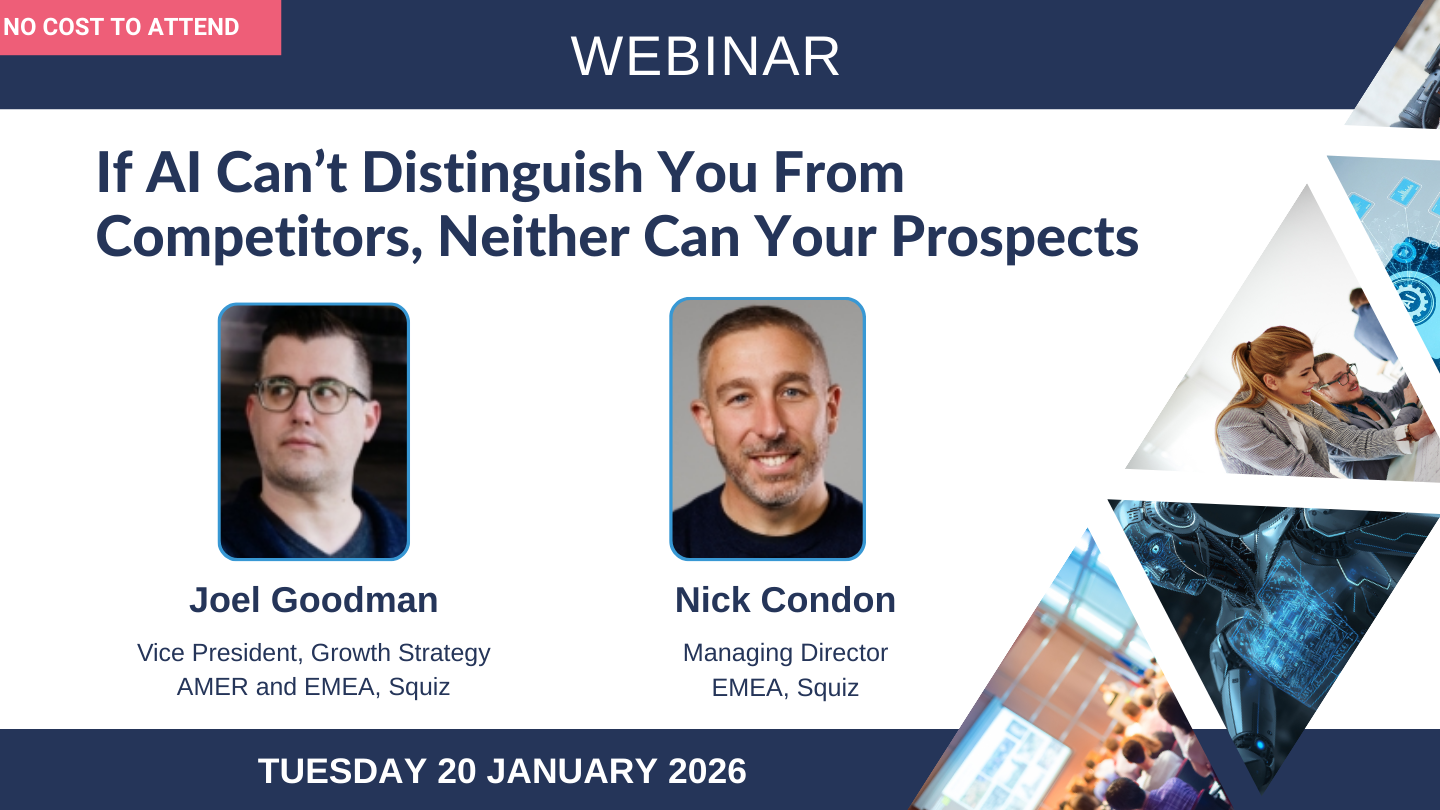 NO COST TO ATTEND

WEBINAR

If AI Can't Distinguish You From Competitors, Neither Can Your Prospects

Joel Goodman

Vice President, Growth Strategy AMER and EMEA, Squiz

Nick Condon

Managing Director EMEA, Squiz

TUESDAY 20 JANUARY 2026